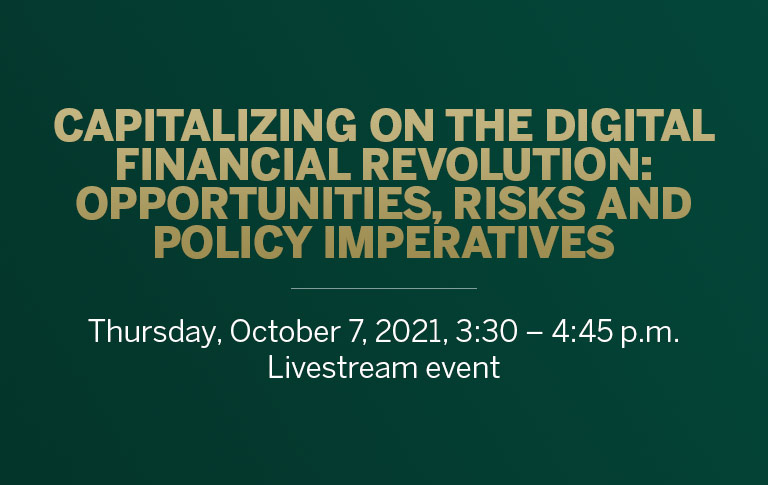 CAPITALIZING ON THE DIGITAL FINANCIAL REVOLUTION: OPPORTUNITIES, RISKS AND POLICY IMPERATIVES

Thursday, October 7, 2021, 3:30 – 4:45 p.m.
Livestream event